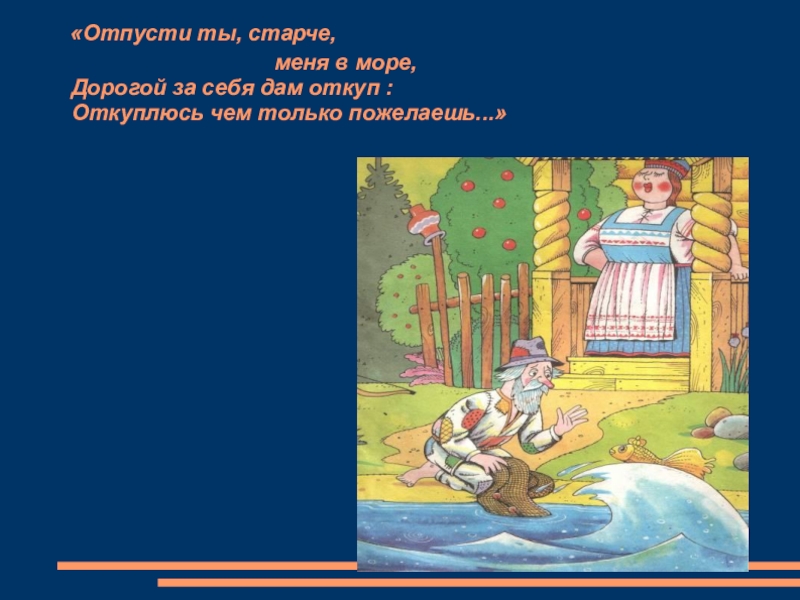 «Отпусти ты, старче,
меня в море,
Дорогой за себя дам откуп :
Откуплюсь чем только пожелаешь...»